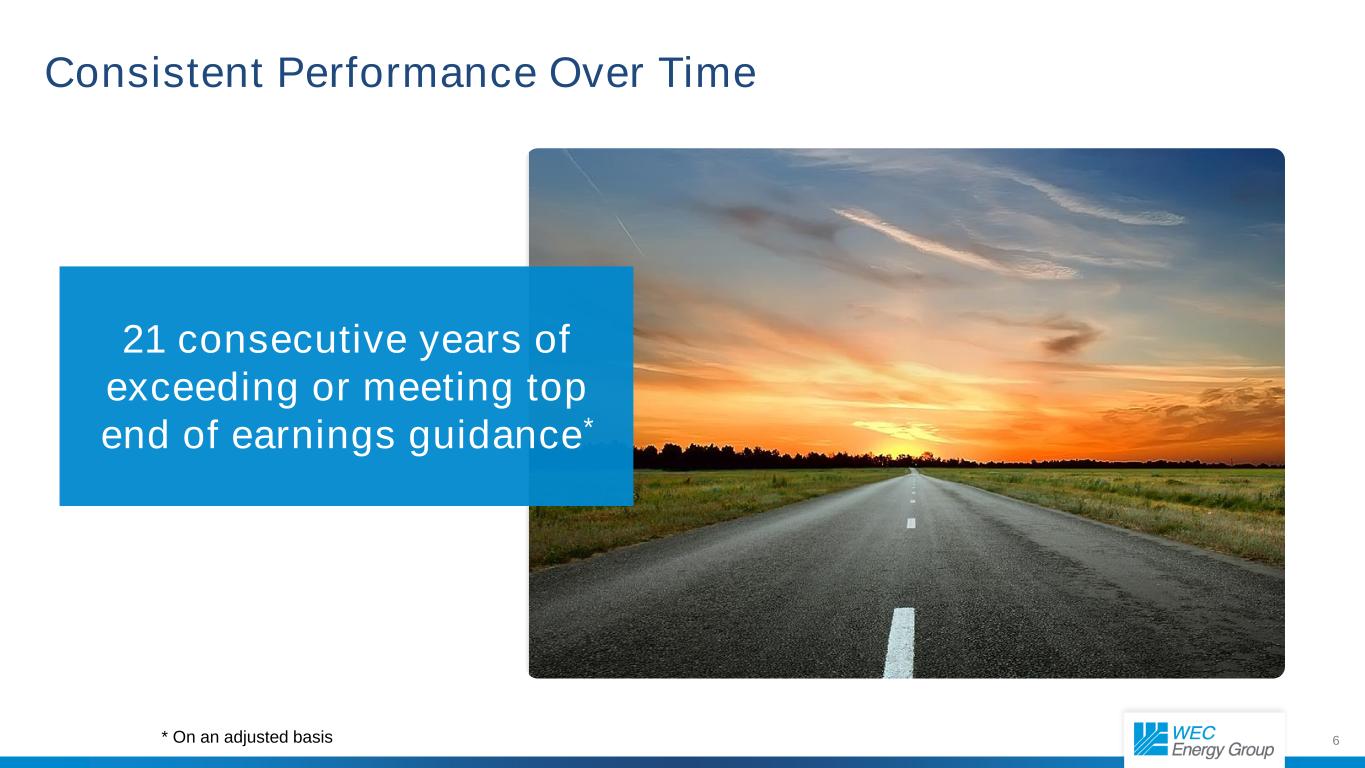 Consistent Performance Over Time

21 consecutive years of exceeding or meeting top end of earnings guidance*

* On an adjusted basis

WEC Energy Group

6